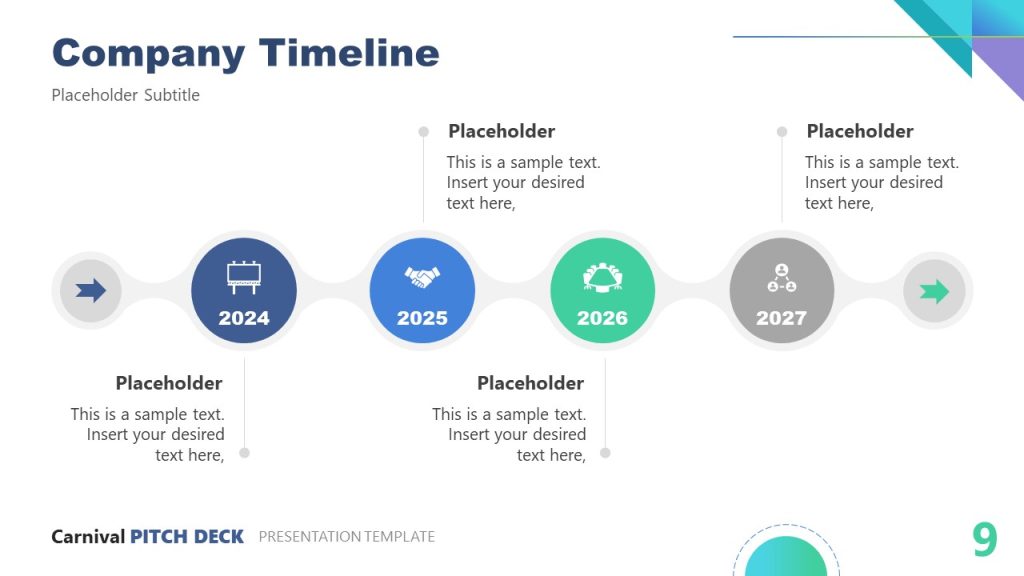 Company Timeline

Placeholder Subtitle

Placeholder

This is a sample text. Insert your desired text here,

Placeholder

This is a sample text. Insert your desired text here,

2024

2025

2026

2027

Placeholder

This is a sample text. Insert your desired text here,

Placeholder

This is a sample text. Insert your desired text here,

Carnival PITCH DECK PRESENTATION TEMPLATE

9